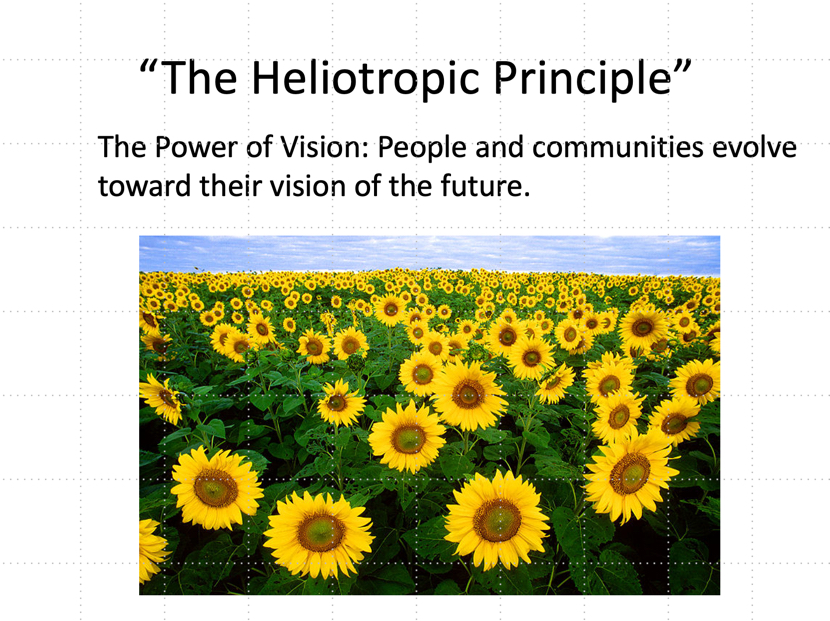 “The Heliotropic Principle”

The Power of Vision: People and communities evolve toward their vision of the future.